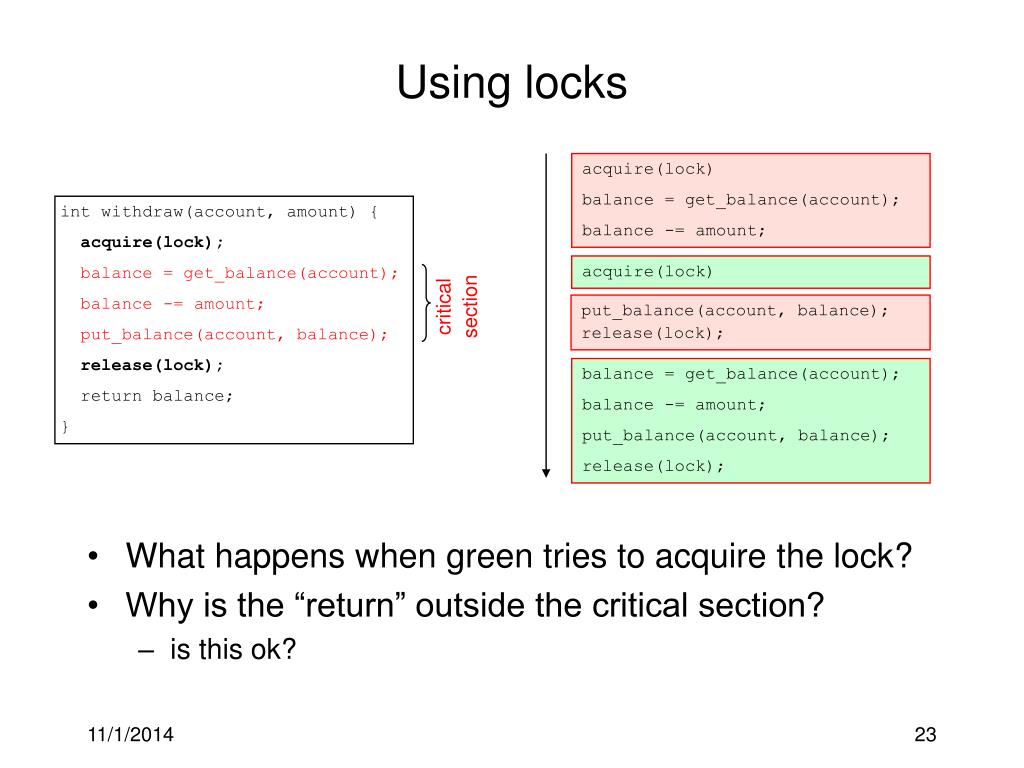 Using locks

int withdraw(account, amount) {
acquire(lock);
balance = get_balance(account);
balance -= amount;
put_balance(account, balance);
release(lock);
return balance;
}

critical section

acquire(lock)
balance = get_balance(account);
balance -= amount;

acquire(lock)

put_balance(account, balance);
release(lock);

balance = get_balance(account);
balance -= amount;
put_balance(account, balance);
release(lock);

• What happens when green tries to acquire the lock?
• Why is the “return” outside the critical section?
– is this ok?

11/1/2014

23